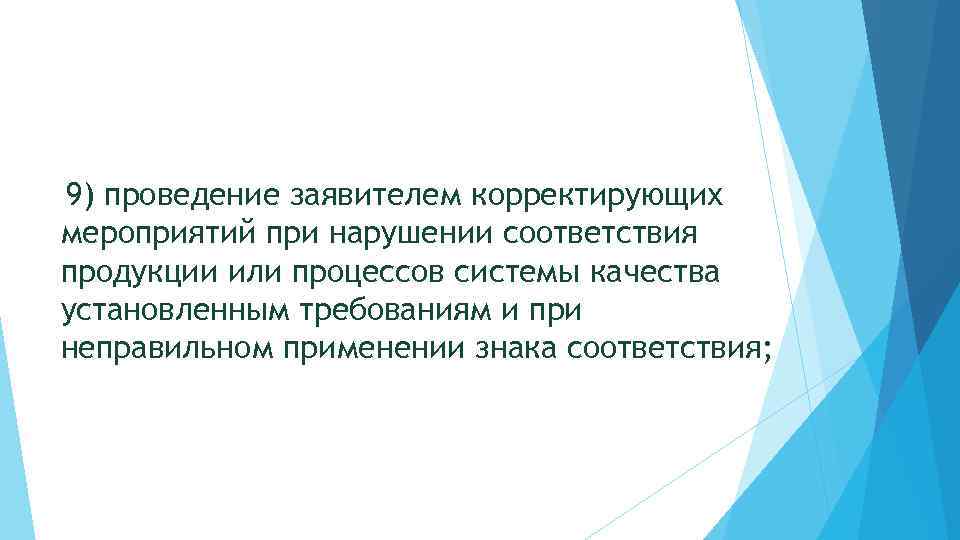 9) проведение заявителем корректирующих мероприятий при нарушении соответствия продукции или процессов системы качества установленным требованиям и при неправильном применении знака соответствия;